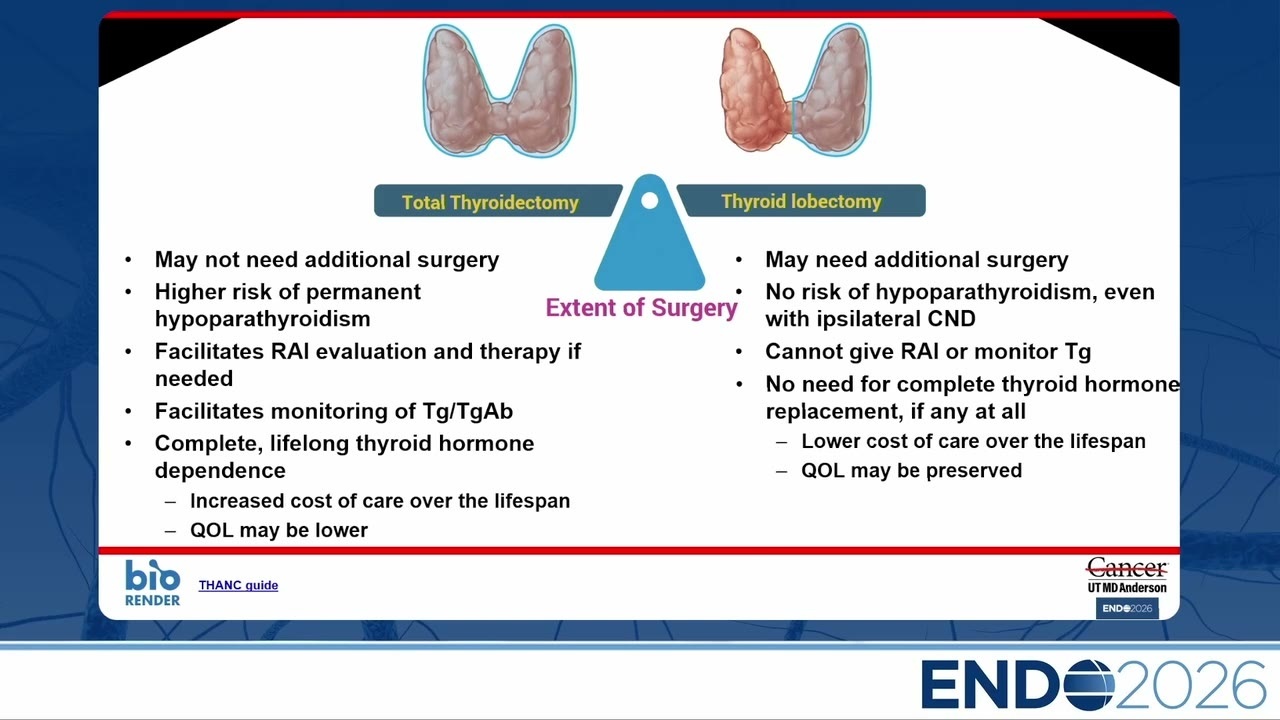 Total Thyroidectomy

Thyroid lobectomy

Extent of Surgery

• May not need additional surgery
• Higher risk of permanent hypoparathyroidism
• Facilitates RAI evaluation and therapy if needed
• Facilitates monitoring of Tg/TgAb
• Complete, lifelong thyroid hormone dependence
– Increased cost of care over the lifespan
– QOL may be lower

• May need additional surgery
• No risk of hypoparathyroidism, even with ipsilateral CND
• Cannot give RAI or monitor Tg
• No need for complete thyroid hormone replacement, if any at all
– Lower cost of care over the lifespan
– QOL may be preserved

bio RENDER

THANC guide

Cancer
UT MD Anderson
ENDO2026

ENDO2026